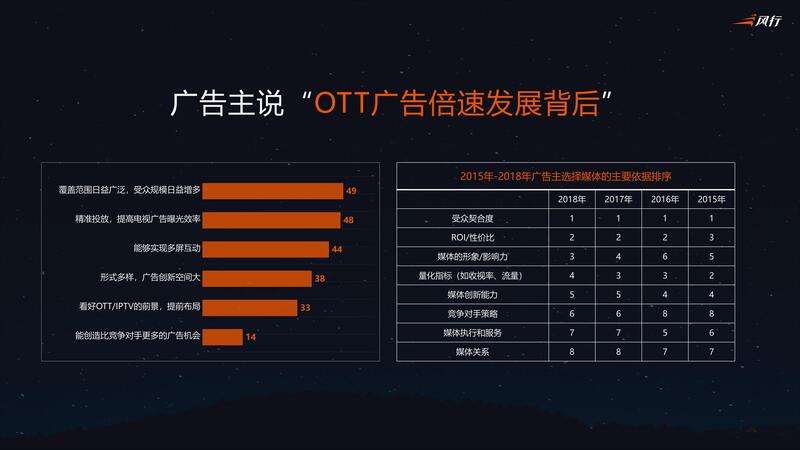 风行

广告主说“OTT广告倍速发展背后”

覆盖范围日益广泛，受众规模日益增多 49
精准投放，提高电视广告曝光效率 48
能够实现多屏互动 44
形式多样，广告创新空间大 38
看好OTT/IPTV的前景，提前布局 33
能创造比竞争对手更多的广告机会 14

2015年-2018年广告主选择媒体的主要依据排序

| | 2018年 | 2017年 | 2016年 | 2015年 |
|---|---|---|---|---|
| 受众契合度 | 1 | 1 | 1 | 1 |
| ROI/性价比 | 2 | 2 | 2 | 3 |
| 媒体的形象/影响力 | 3 | 4 | 6 | 5 |
| 量化指标（如收视率、流量） | 4 | 3 | 3 | 2 |
| 媒体创新能力 | 5 | 5 | 4 | 4 |
| 竞争对手策略 | 6 | 6 | 8 | 8 |
| 媒体执行和服务 | 7 | 7 | 5 | 6 |
| 媒体关系 | 8 | 8 | 7 | 7 |